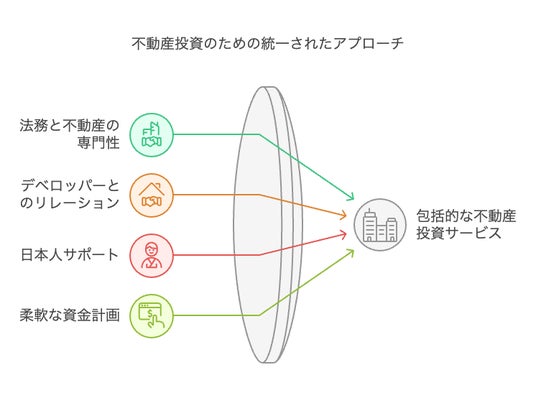 不動産投資のための統一されたアプローチ

法務と不動産の専門性

デベロッパーとのリレーション

日本人サポート

柔軟な資金計画

包括的な不動産投資サービス